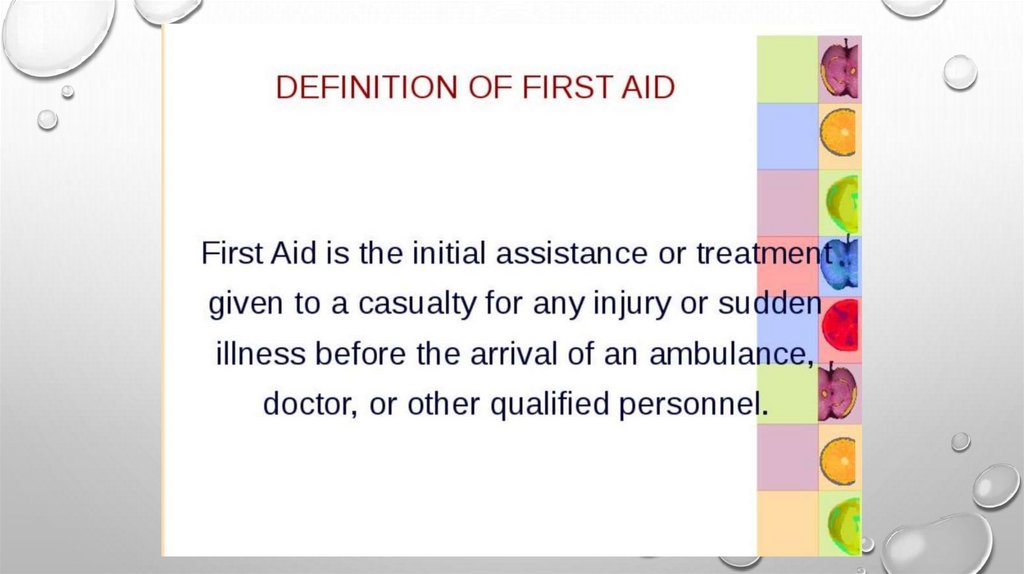 DEFINITION OF FIRST AID

First Aid is the initial assistance or treatment given to a casualty for any injury or sudden illness before the arrival of an ambulance, doctor, or other qualified personnel.